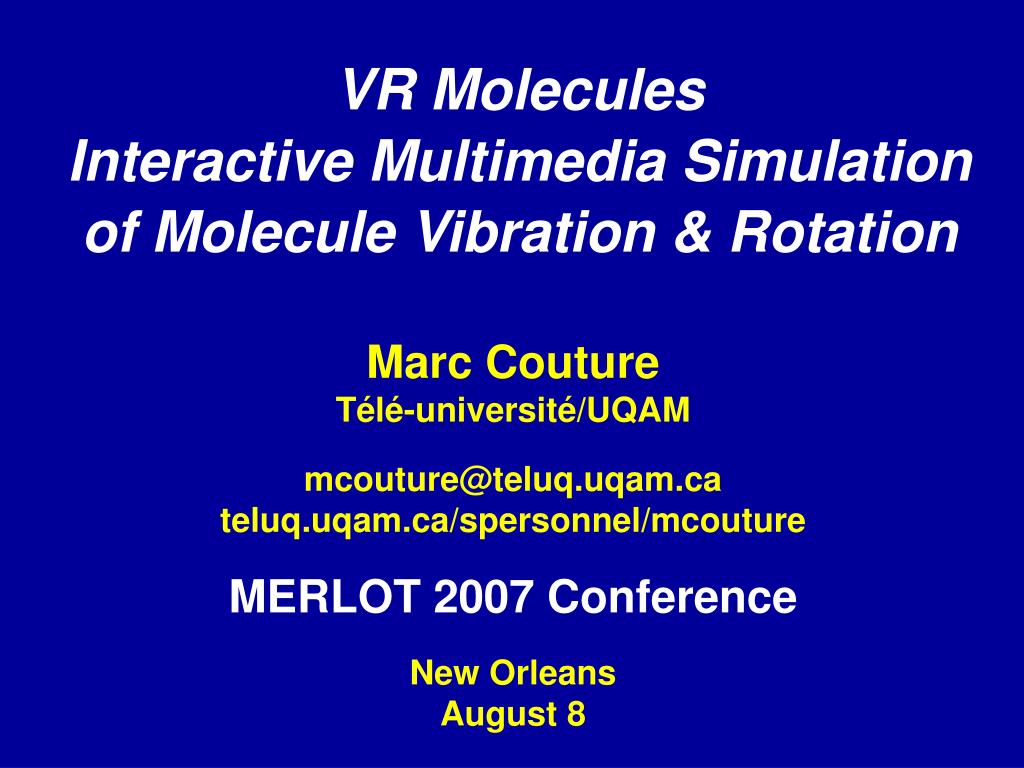 VR Molecules
Interactive Multimedia Simulation of Molecule Vibration & Rotation

Marc Couture
Télé-université/UQAM

mcouture@teluq.uqam.ca
teluq.uqam.ca/spersonnel/mcouture

MERLOT 2007 Conference

New Orleans
August 8